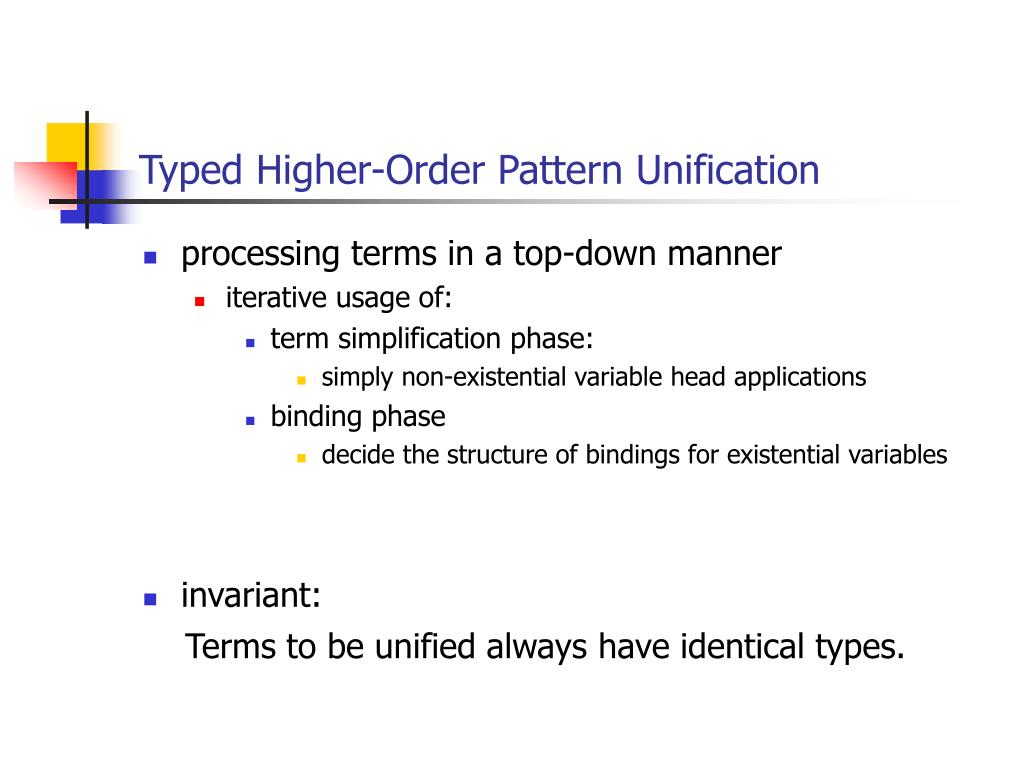 Typed Higher-Order Pattern Unification

processing terms in a top-down manner
iterative usage of:
term simplification phase:
simply non-existential variable head applications
binding phase
decide the structure of bindings for existential variables

invariant:
Terms to be unified always have identical types.